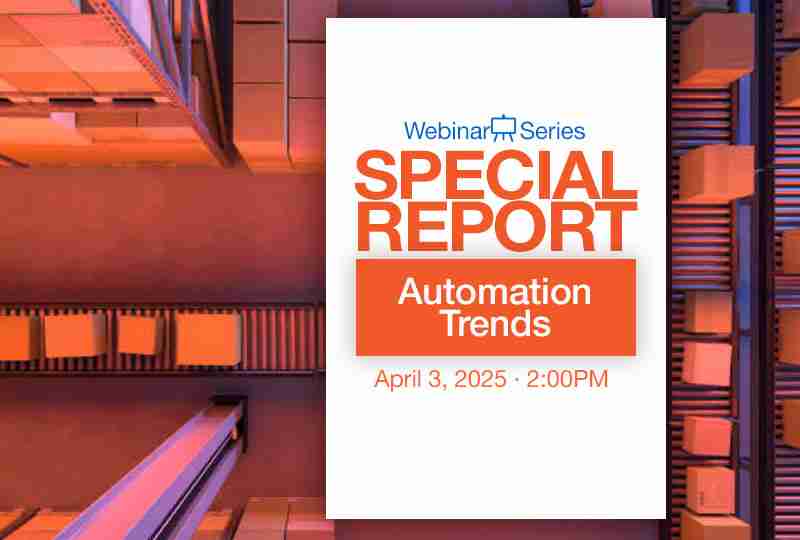 Webinar Series
SPECIAL REPORT
Automation Trends
April 3, 2025 · 2:00PM